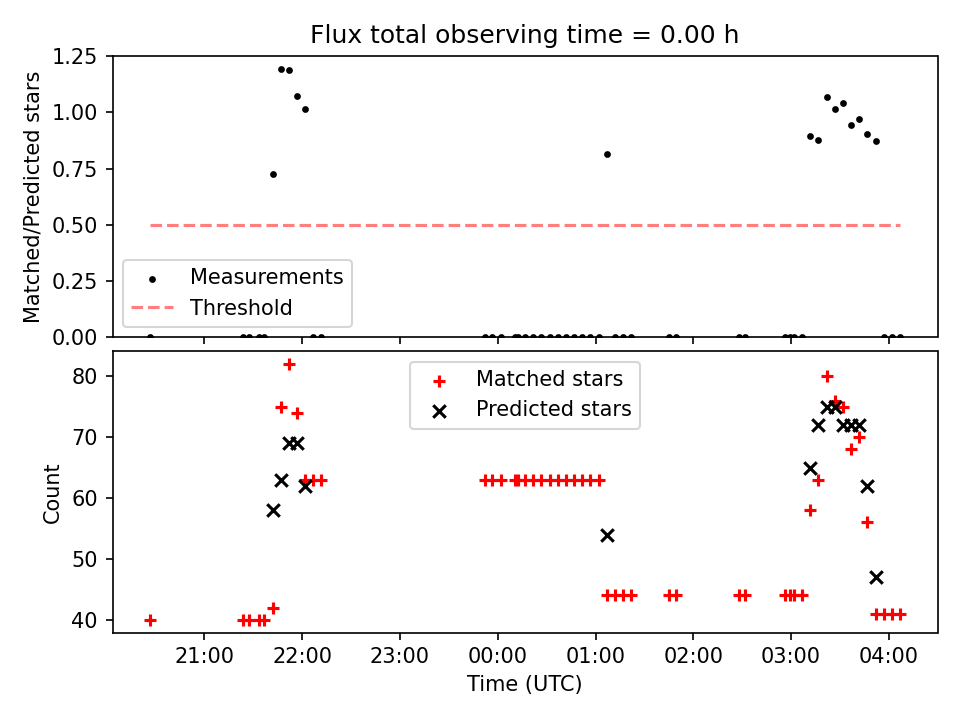 Flux total observing time = 0.00 h

Matched/Predicted stars

1.25
1.00
0.75
0.50
0.25
0.00

Measurements
Threshold

Count

80
70
60
50
40

Matched stars
Predicted stars

21:00
22:00
23:00
00:00
01:00
02:00
03:00
04:00

Time (UTC)